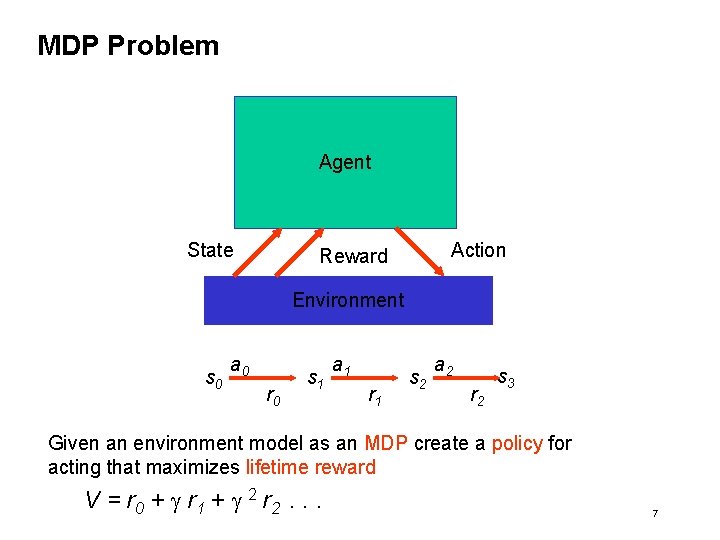 MDP Problem

Agent

State

Reward

Action

Environment

$s_0$ $a_0$ $r_0$ $s_1$ $a_1$ $r_1$ $s_2$ $a_2$ $r_2$ $s_3$

Given an environment model as an MDP create a policy for acting that maximizes lifetime reward

$V = r_0 + \gamma r_1 + \gamma^2 r_2 \ldots$

7